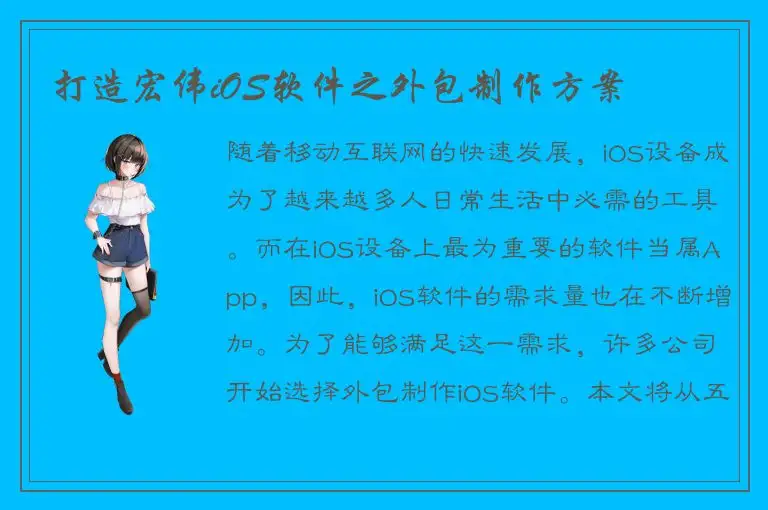 打造宏伟iOS软件之外包制作方案

随着移动互联网的快速发展，iOS设备成为了越来越多人日常生活中必需的工具。而在iOS设备上最为重要的软件当属App，因此，iOS软件的需求量也在不断增加。为了能够满足这一需求，许多公司开始选择外包制作iOS软件。本文将从五